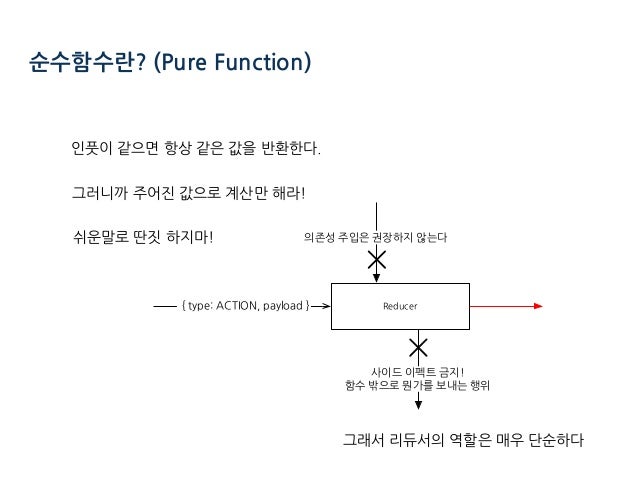 순수함수란? (Pure Function)

인풋이 같으면 항상 같은 값을 반환한다.

그러니까 주어진 값으로 계산만 해라!

쉬운말로 딴짓 하지마!

의존성 주입은 권장하지 않는다

{ type: ACTION, payload }

Reducer

사이드 이펙트 금지!
함수 밖으로 뭔가를 보내는 행위

그래서 리듀서의 역할은 매우 단순하다